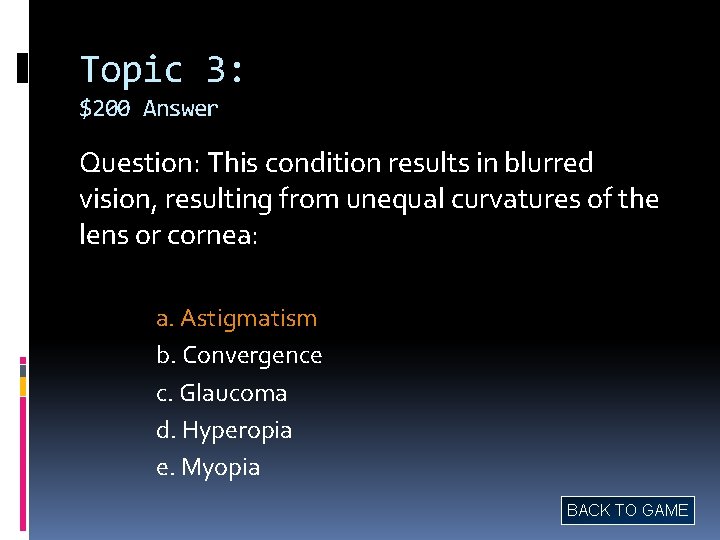 Topic 3:
\$200 Answer

Question: This condition results in blurred vision, resulting from unequal curvatures of the lens or cornea:

a. Astigmatism
b. Convergence
c. Glaucoma
d. Hyperopia
e. Myopia

BACK TO GAME